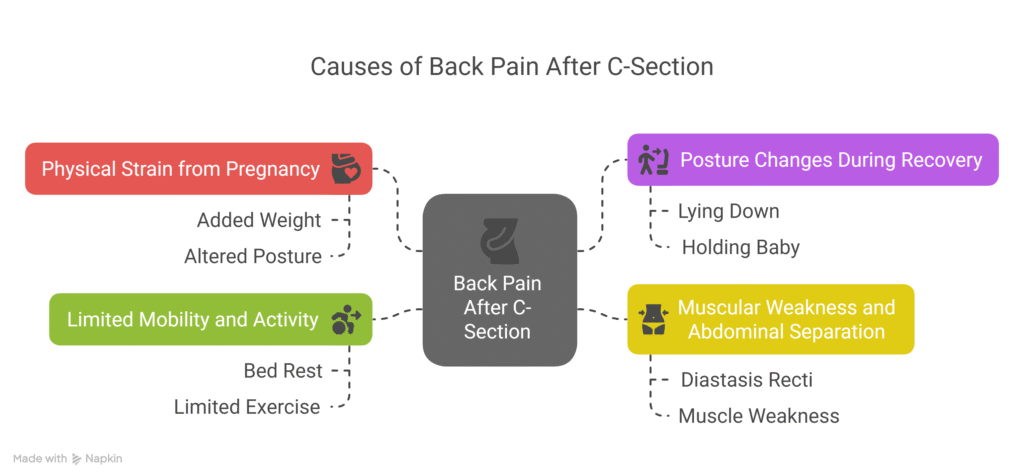 Causes of Back Pain After C-Section

Physical Strain from Pregnancy

Added Weight

Altered Posture

Limited Mobility and Activity

Bed Rest

Limited Exercise

Back Pain After C-Section

Posture Changes During Recovery

Lying Down

Holding Baby

Muscular Weakness and Abdominal Separation

Diastasis Recti

Muscle Weakness

Made with Napkin